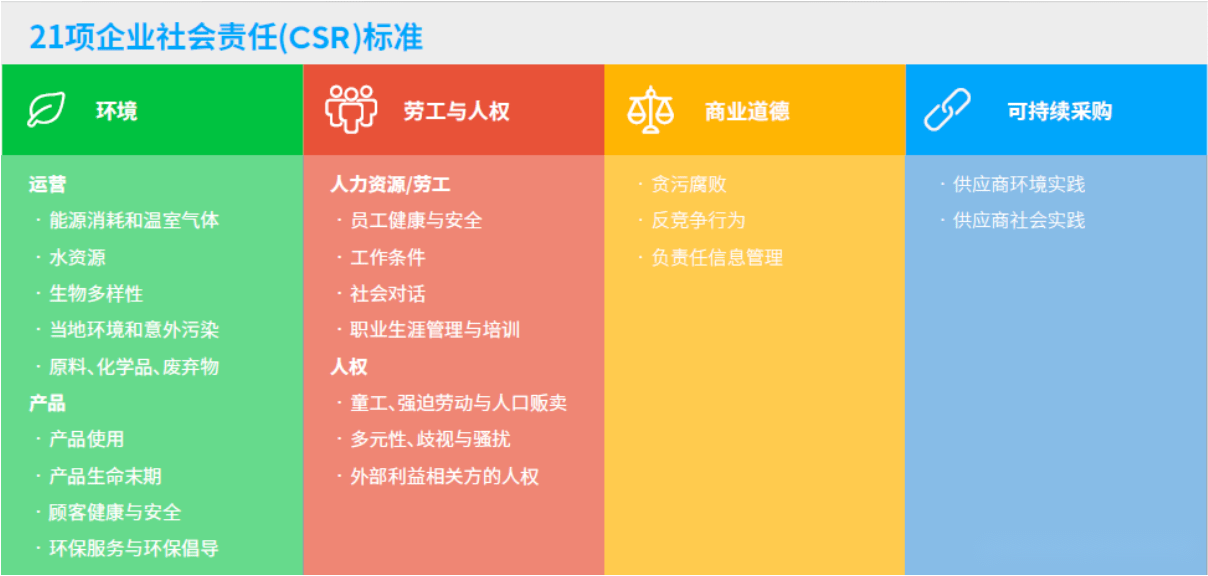 21项企业社会责任(CSR)标准

环境

运营
· 能源消耗和温室气体
· 水资源
· 生物多样性
· 当地环境和意外污染
· 原料、化学品、废弃物
产品
· 产品使用
· 产品生命末期
· 顾客健康与安全
· 环保服务与环保倡导

劳工与人权

人力资源/劳工
· 员工健康与安全
· 工作条件
· 社会对话
· 职业生涯管理与培训
人权
· 童工、强迫劳动与人口贩卖
· 多元性、歧视与骚扰
· 外部利益相关方的人权

商业道德

· 贪污腐败
· 反竞争行为
· 负责任信息管理

可持续采购

· 供应商环境实践
· 供应商社会实践